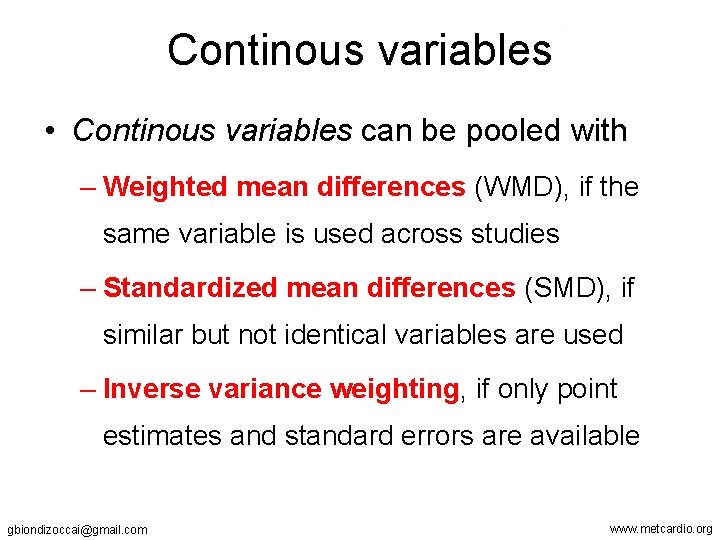 Continous variables

• Continous variables can be pooled with

– Weighted mean differences (WMD), if the same variable is used across studies

– Standardized mean differences (SMD), if similar but not identical variables are used

– Inverse variance weighting, if only point estimates and standard errors are available

gbiondizoccai@gmail.com

www.metcardio.org